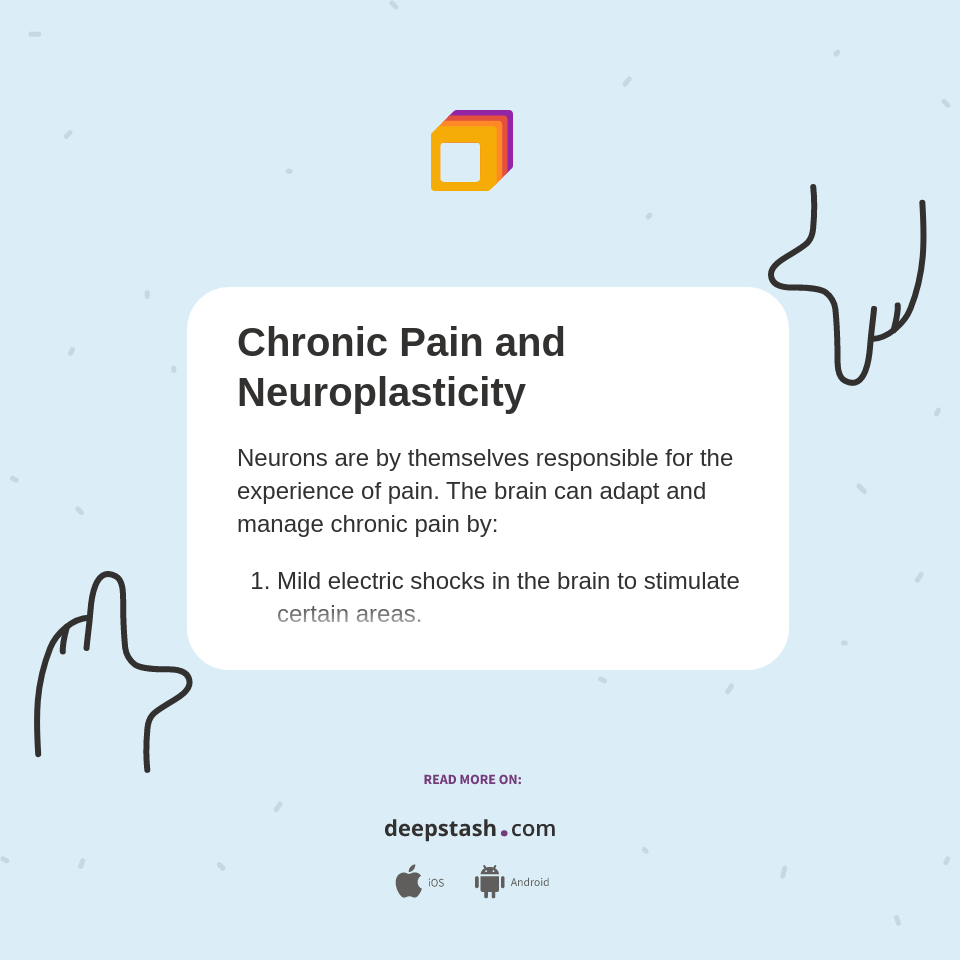 Chronic Pain and Neuroplasticity

Neurons are by themselves responsible for the experience of pain. The brain can adapt and manage chronic pain by:

1. Mild electric shocks in the brain to stimulate certain areas.

READ MORE ON:

deepstash.com

iOS Android